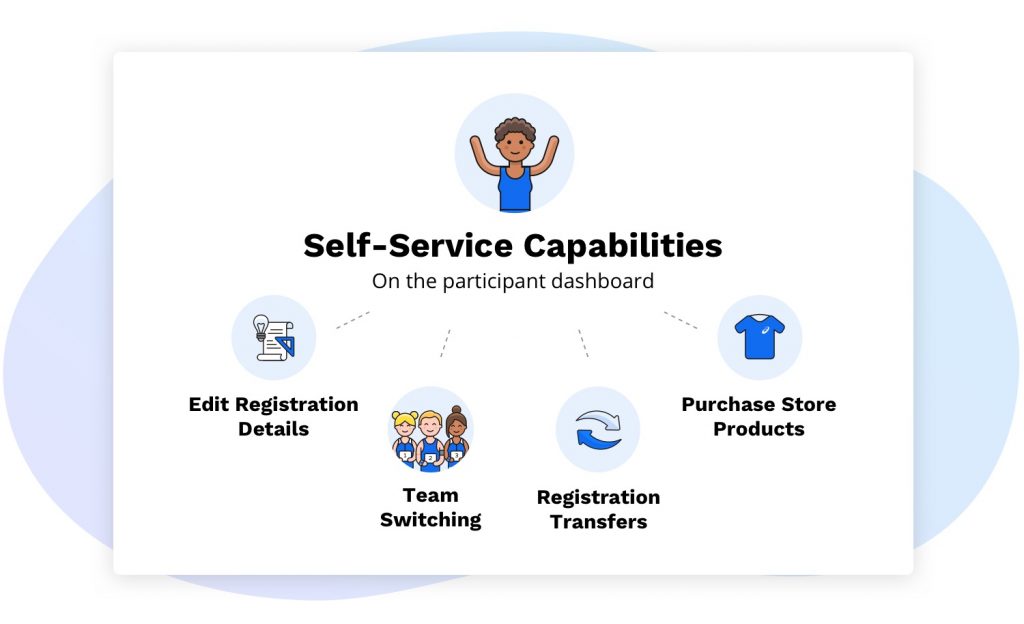 Self-Service Capabilities

On the participant dashboard

Edit Registration Details

Team Switching

Registration Transfers

Purchase Store Products